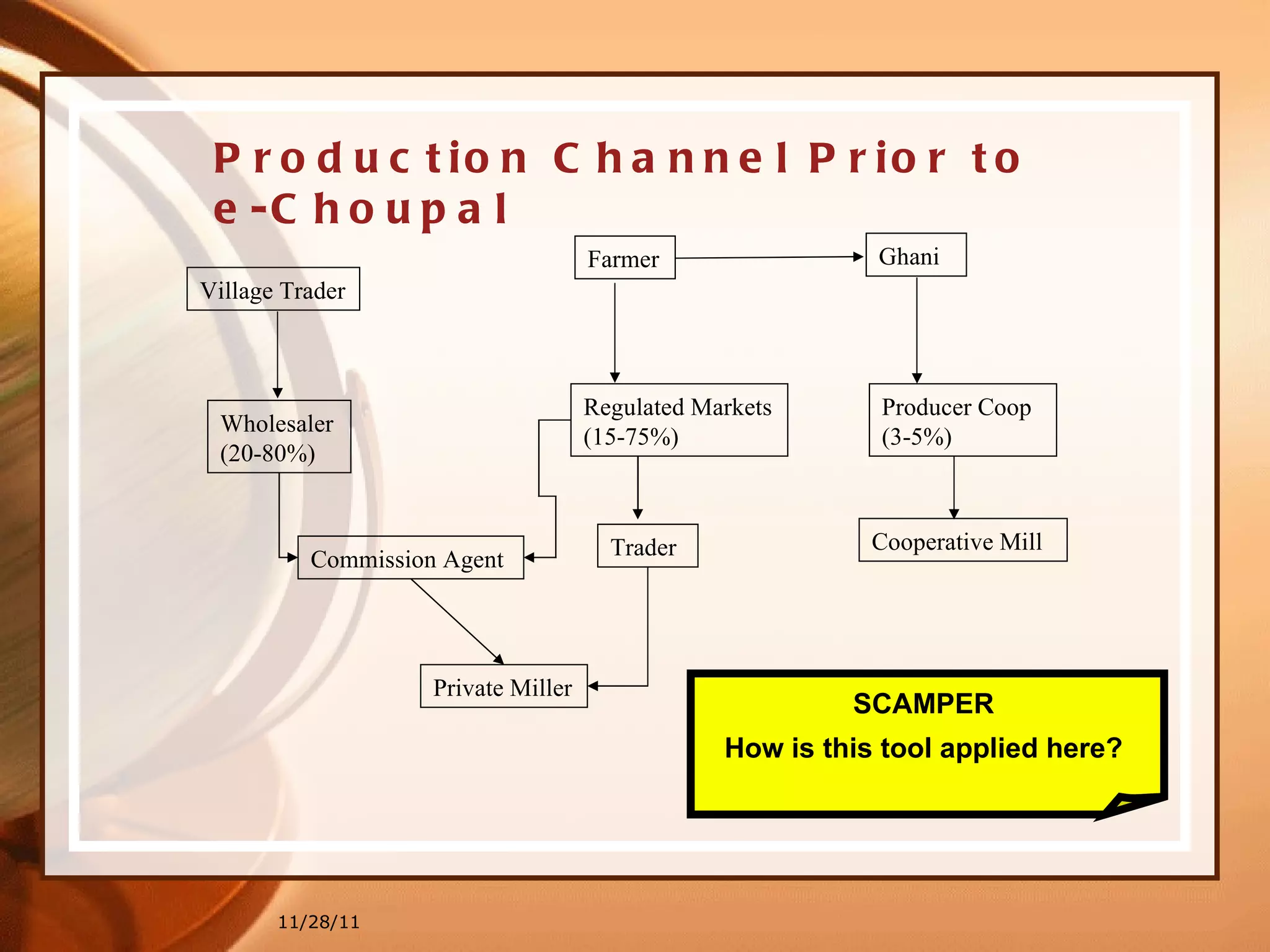 Production Channel Prior to e-Choupal

Farmer

Ghani

Village Trader

Wholesaler (20-80%)

Regulated Markets (15-75%)

Producer Coop (3-5%)

Commission Agent

Trader

Cooperative Mill

Private Miller

SCAMPER

How is this tool applied here?

11/28/11